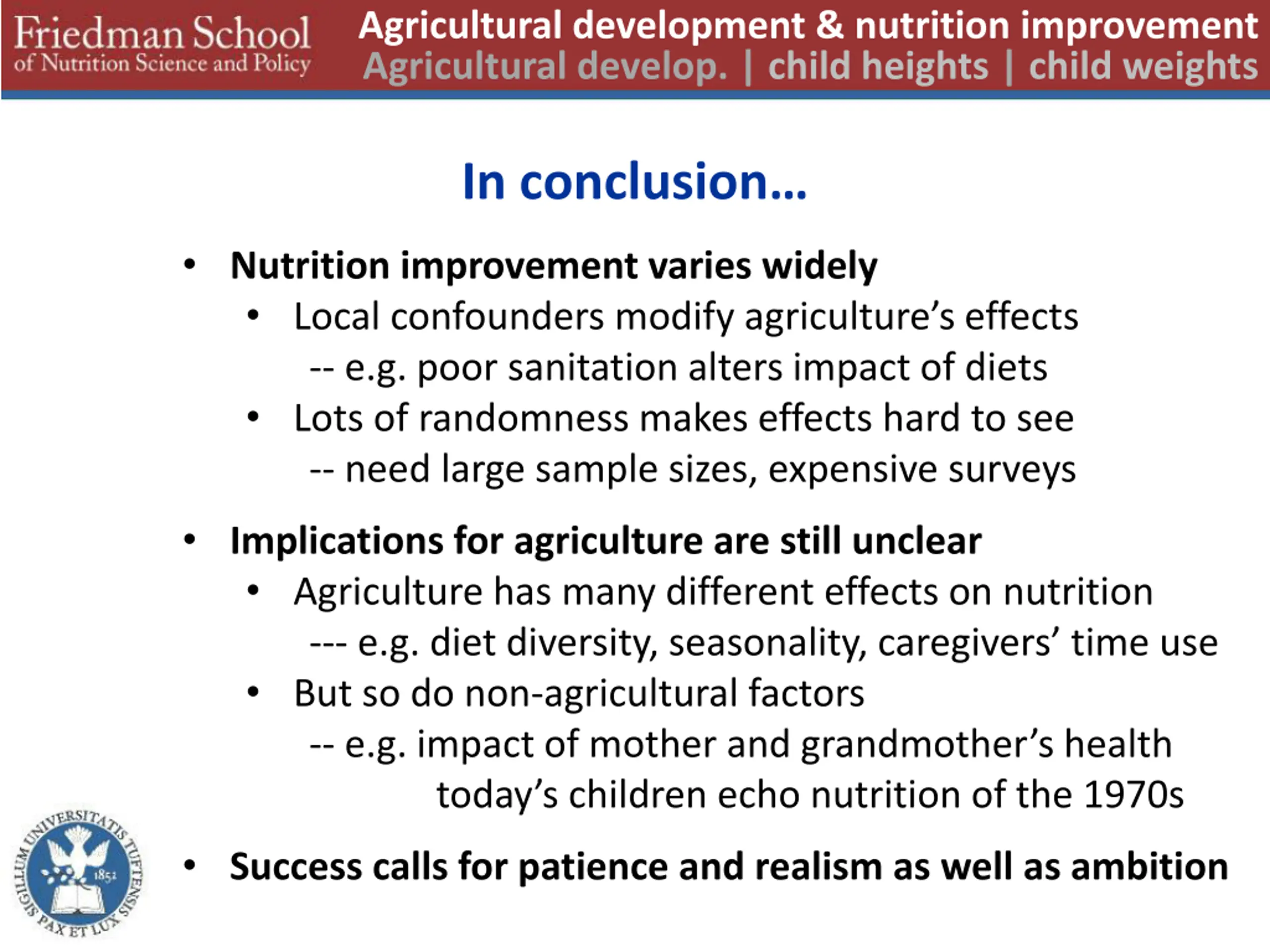 Friedman School
of Nutrition Science and Policy

Agricultural development & nutrition improvement
Agricultural develop. | child heights | child weights

In conclusion…

• Nutrition improvement varies widely
  • Local confounders modify agriculture's effects
    -- e.g. poor sanitation alters impact of diets
  • Lots of randomness makes effects hard to see
    -- need large sample sizes, expensive surveys

• Implications for agriculture are still unclear
  • Agriculture has many different effects on nutrition
    --- e.g. diet diversity, seasonality, caregivers' time use
  • But so do non-agricultural factors
    -- e.g. impact of mother and grandmother's health
    today's children echo nutrition of the 1970s

• Success calls for patience and realism as well as ambition

SIGILLUM UNIVERSITATIS TUFTENSIS 1852 PAX ET LUX